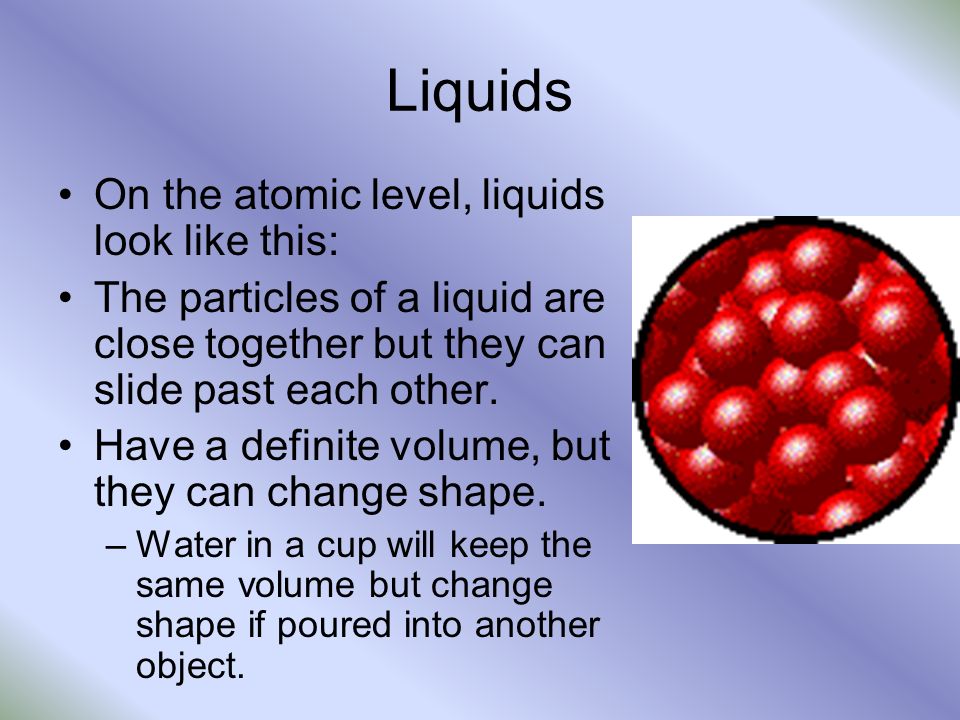 Liquids

• On the atomic level, liquids look like this:
• The particles of a liquid are close together but they can slide past each other.
• Have a definite volume, but they can change shape.
– Water in a cup will keep the same volume but change shape if poured into another object.